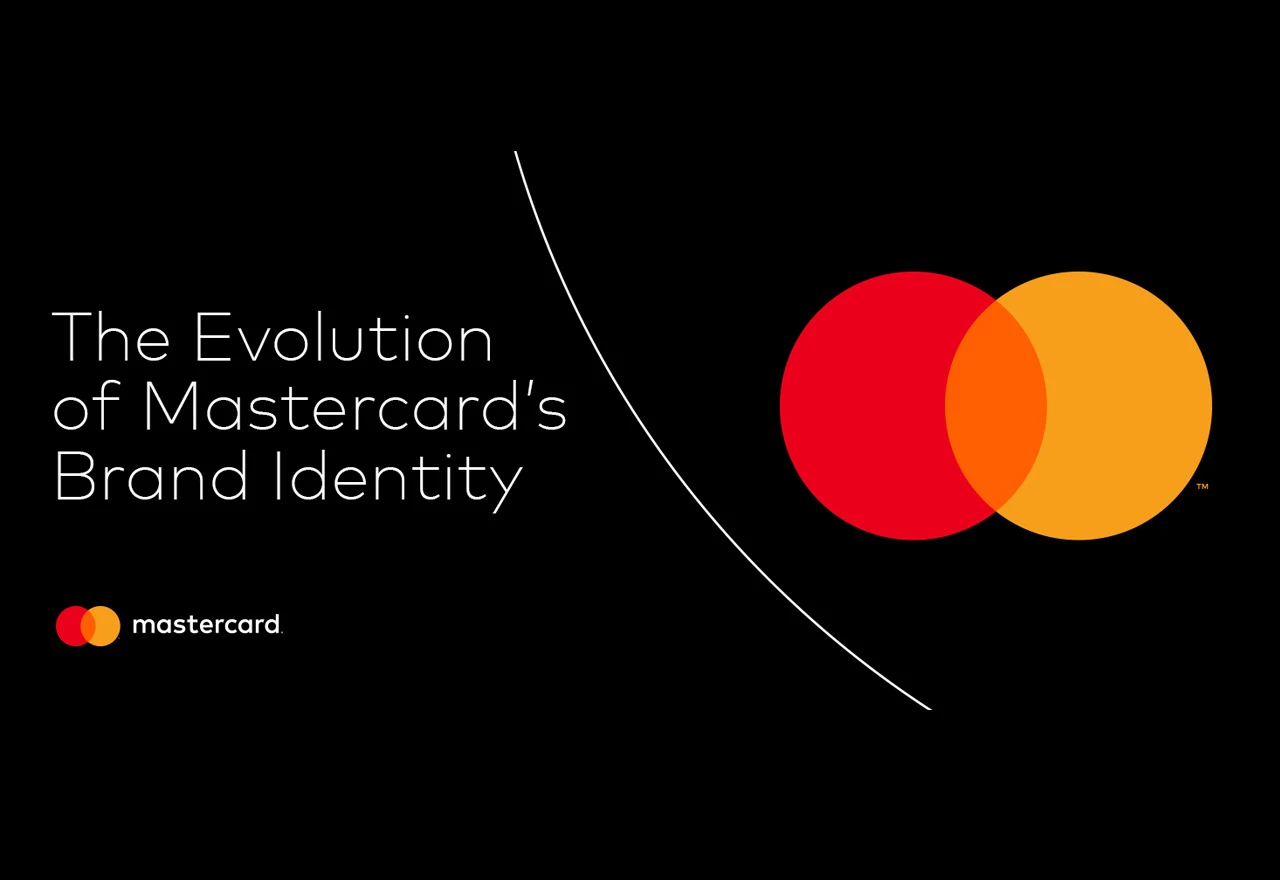 The Evolution of Mastercard's Brand Identity

mastercard.

™